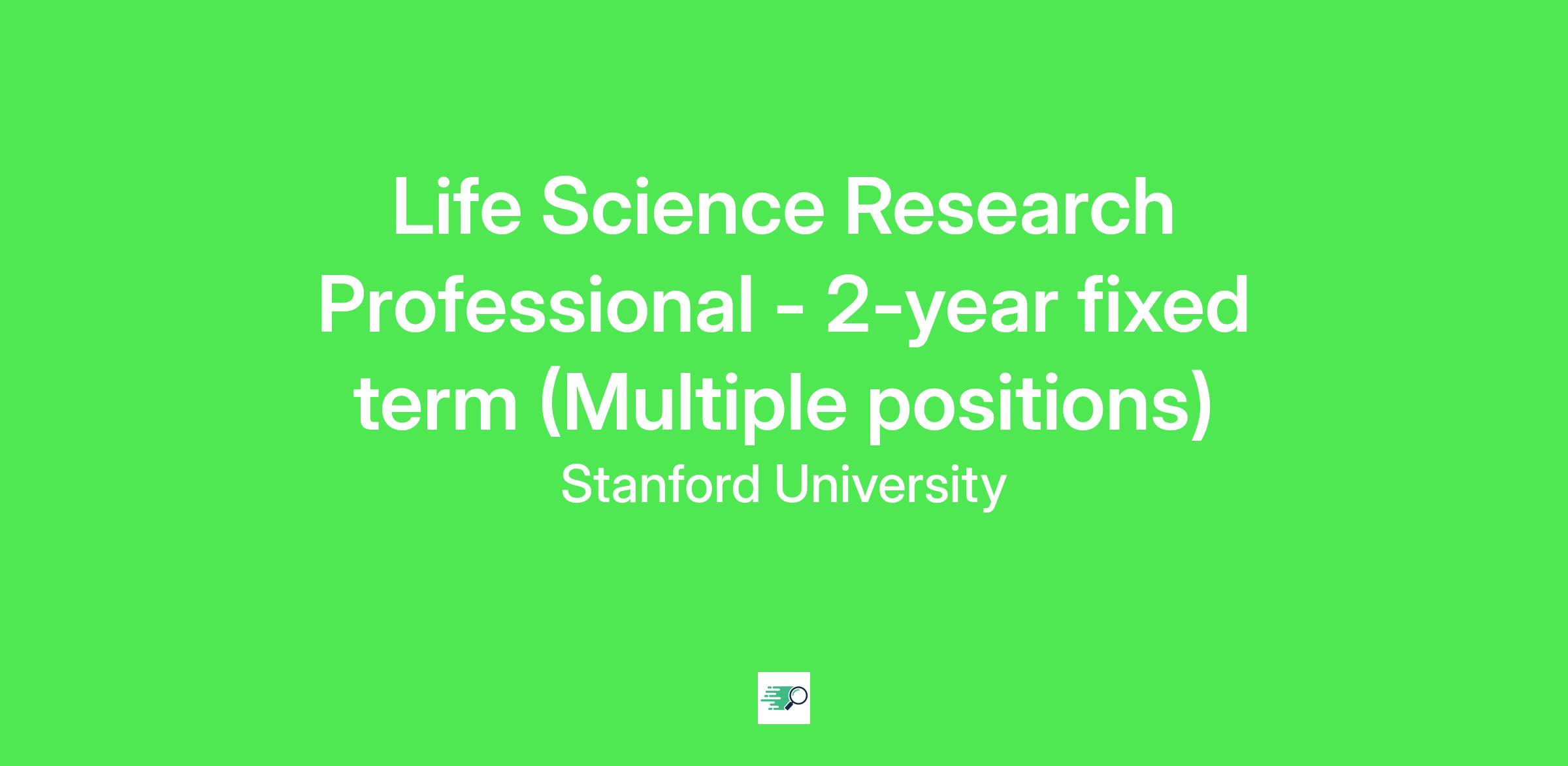 Life Science Research Professional - 2-year fixed term (Multiple positions)

Stanford University